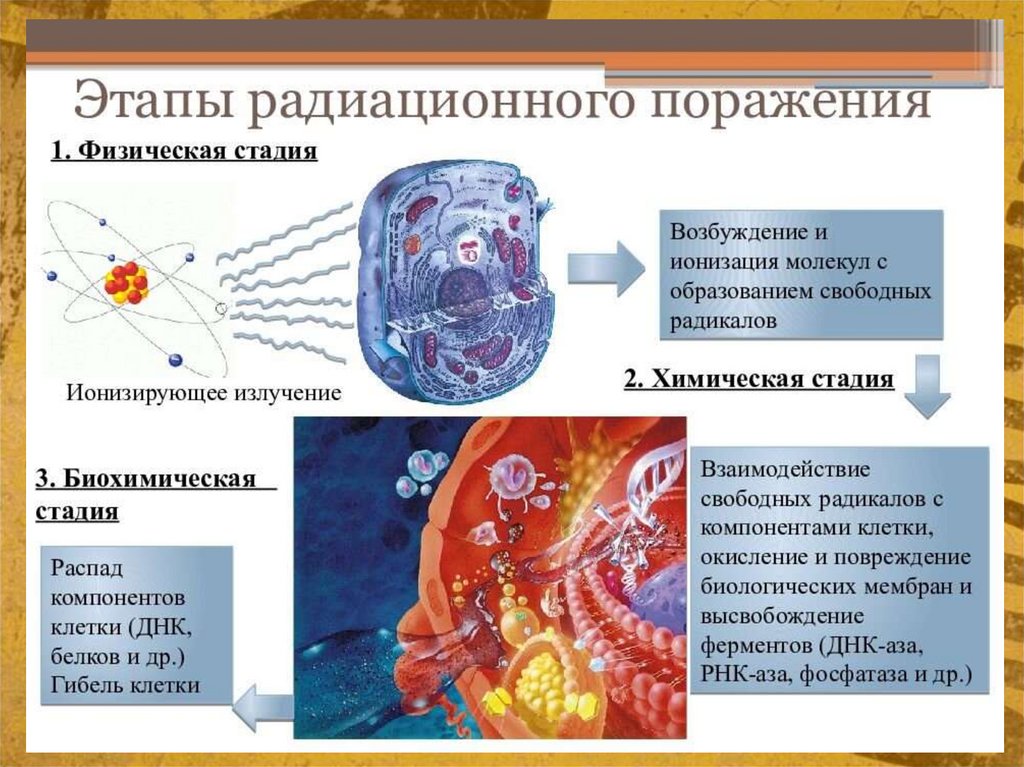 Этапы радиационного поражения

1. Физическая стадия

Ионизирующее излучение

Возбуждение и ионизация молекул с образованием свободных радикалов

2. Химическая стадия

Взаимодействие свободных радикалов с компонентами клетки, окисление и повреждение биологических мембран и высвобождение ферментов (ДНК-аза, РНК-аза, фосфатаза и др.)

3. Биохимическая стадия

Распад компонентов клетки (ДНК, белков и др.) Гибель клетки